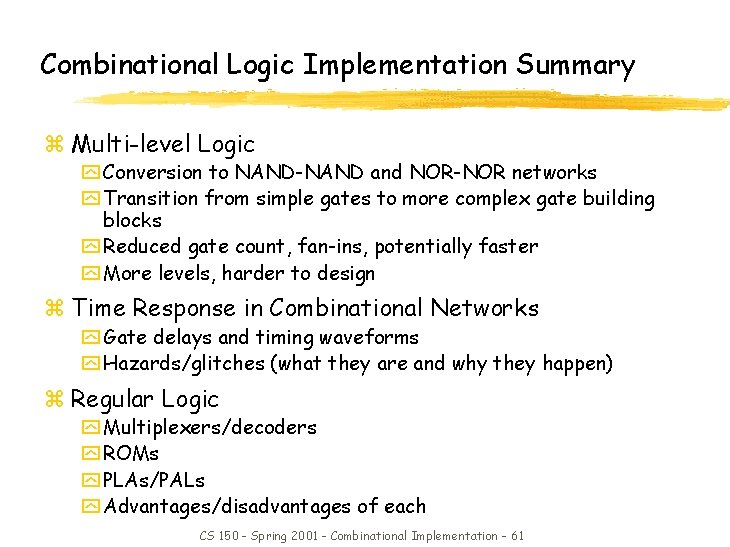 Combinational Logic Implementation Summary

Multi-level Logic
Conversion to NAND-NAND and NOR-NOR networks
Transition from simple gates to more complex gate building blocks
Reduced gate count, fan-ins, potentially faster
More levels, harder to design

Time Response in Combinational Networks
Gate delays and timing waveforms
Hazards/glitches (what they are and why they happen)

Regular Logic
Multiplexers/decoders
ROMs
PLAs/PALs
Advantages/disadvantages of each

CS 150 - Spring 2001 - Combinational Implementation - 61